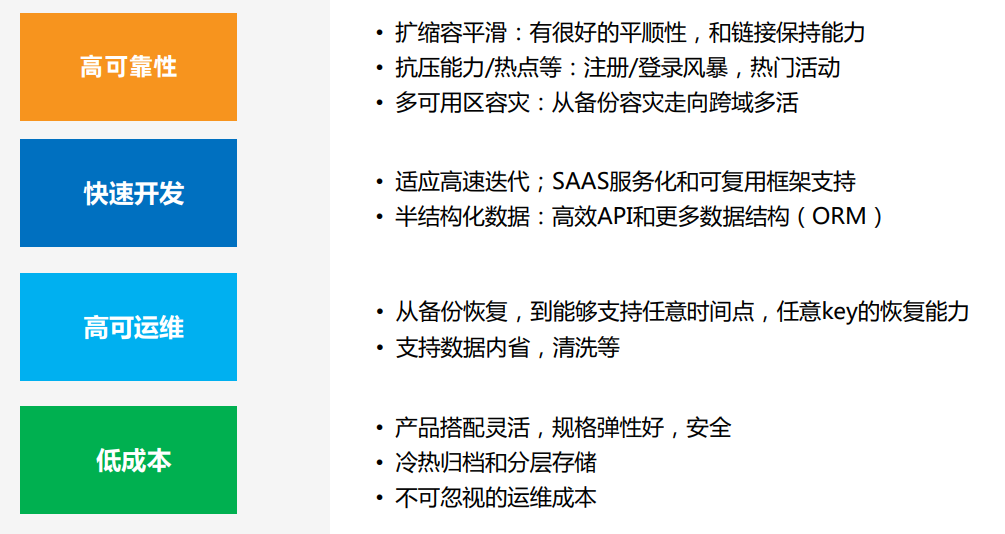 高可靠性

• 扩缩容平滑：有很好的平顺性，和链接保持能力
• 抗压能力/热点等：注册/登录风暴，热门活动
• 多可用区容灾：从备份容灾走向跨域多活

快速开发

• 适应高速迭代；SAAS服务化和可复用框架支持
• 半结构化数据：高效API和更多数据结构（ORM）

高可运维

• 从备份恢复，到能够支持任意时间点，任意key的恢复能力
• 支持数据内省，清洗等

低成本

• 产品搭配灵活，规格弹性好，安全
• 冷热归档和分层存储
• 不可忽视的运维成本